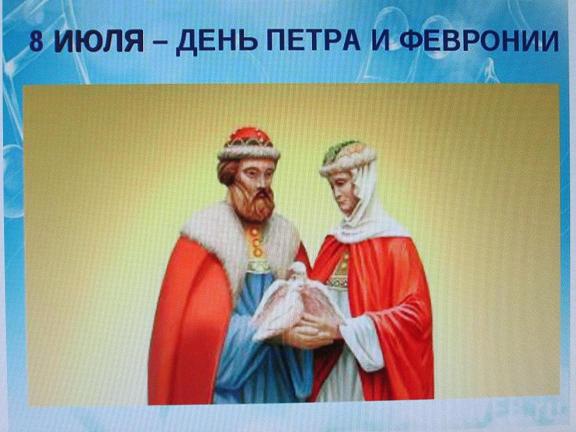 8 ИЮЛЯ – ДЕНЬ ПЕТРА И ФЕВРОНИИ